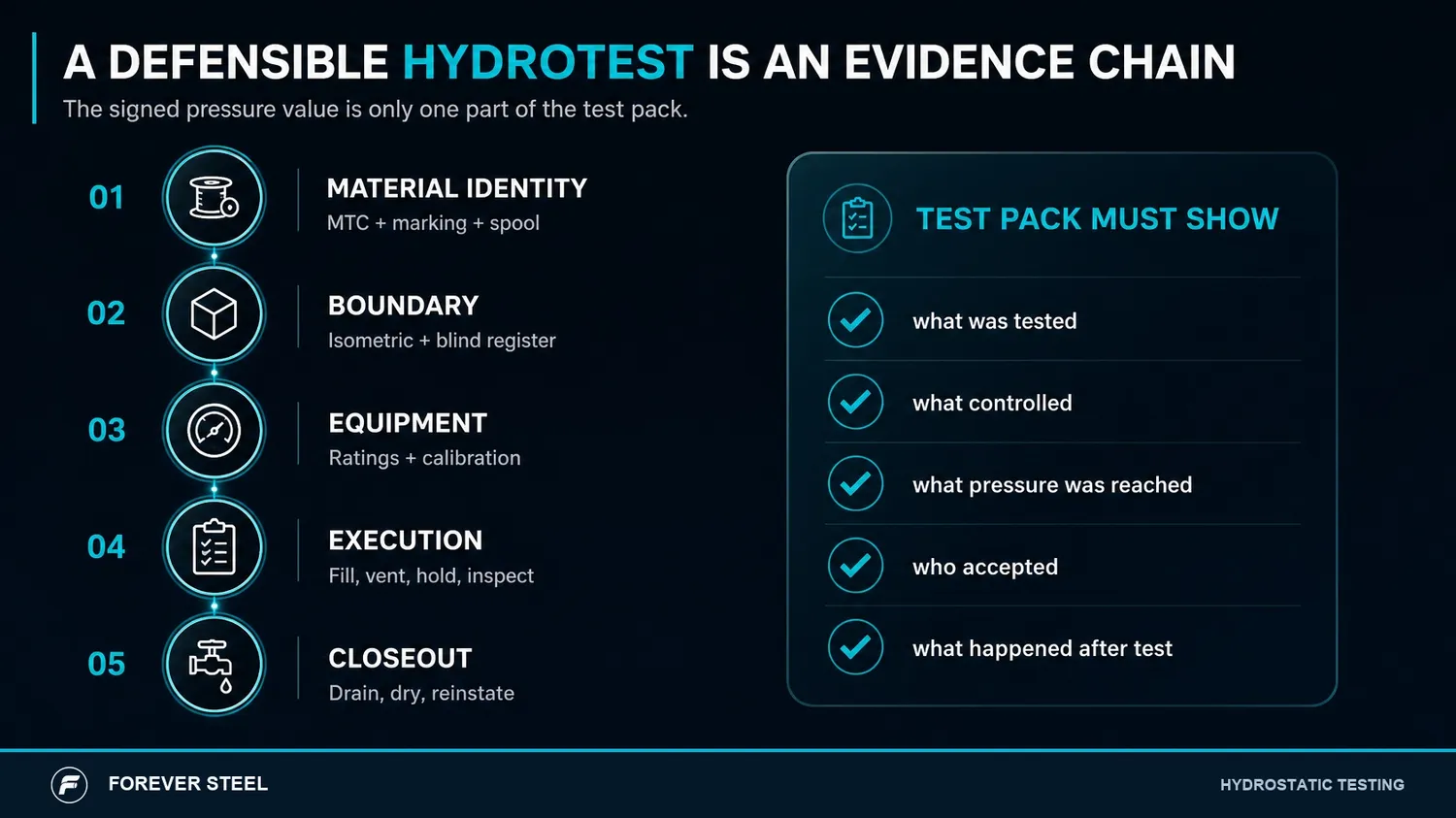 A DEFENSIBLE HYDROTEST IS AN EVIDENCE CHAIN

The signed pressure value is only one part of the test pack.

01
MATERIAL IDENTITY
MTC + marking + spool

02
BOUNDARY
Isometric + blind register

03
EQUIPMENT
Ratings + calibration

04
EXECUTION
Fill, vent, hold, inspect

05
CLOSEOUT
Drain, dry, reinstate

TEST PACK MUST SHOW

what was tested

what controlled

what pressure was reached

who accepted

what happened after test

FOREVER STEEL

HYDROSTATIC TESTING